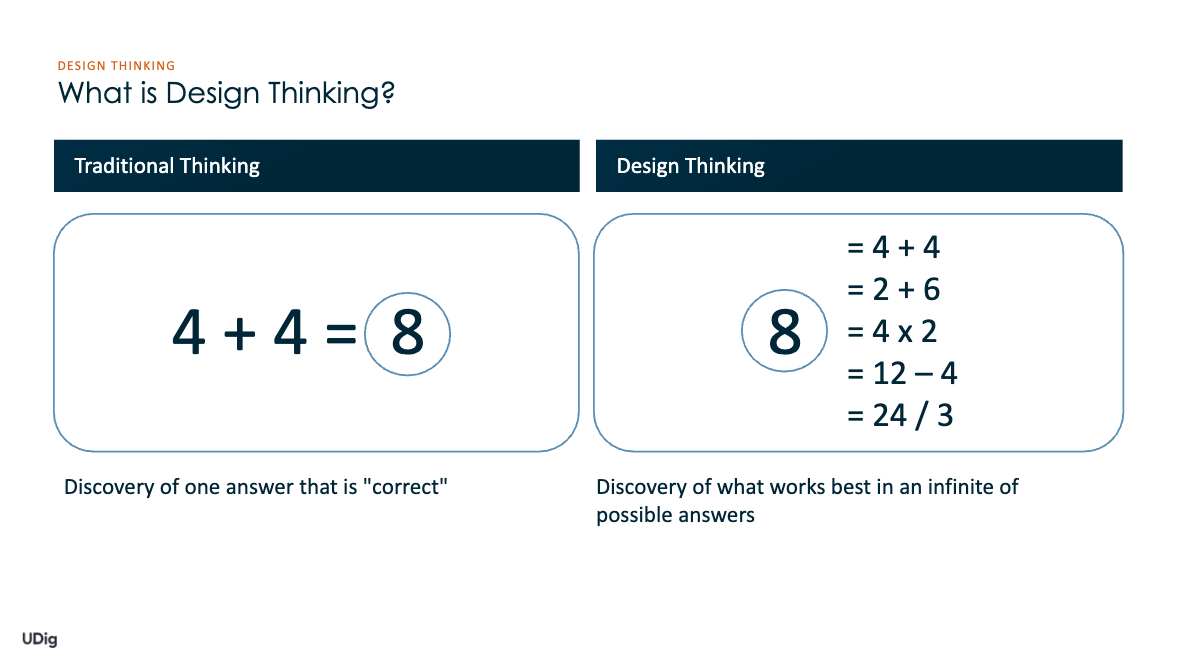 DESIGN THINKING
What is Design Thinking?

Traditional Thinking

$4 + 4 = 8$

Discovery of one answer that is "correct"

Design Thinking

$8$
$= 4 + 4$
$= 2 + 6$
$= 4 \times 2$
$= 12 - 4$
$= 24 / 3$

Discovery of what works best in an infinite of possible answers

UDig